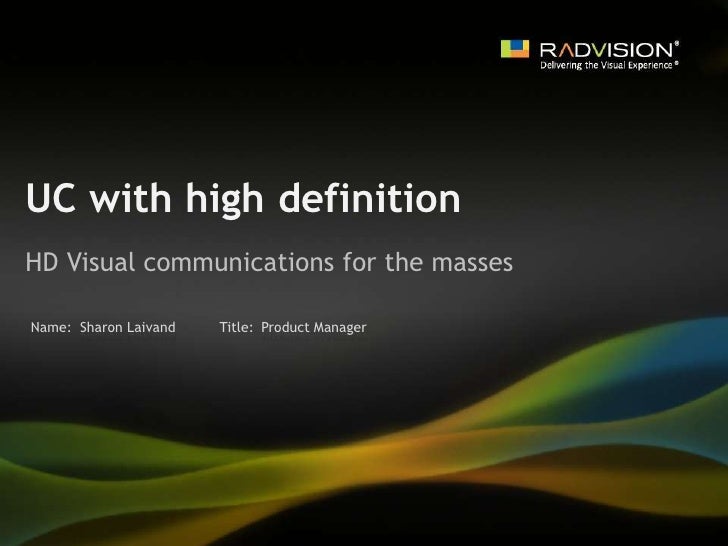 RADVISION®
Delivering the Visual Experience®

UC with high definition

HD Visual communications for the masses

Name: Sharon Laivand Title: Product Manager